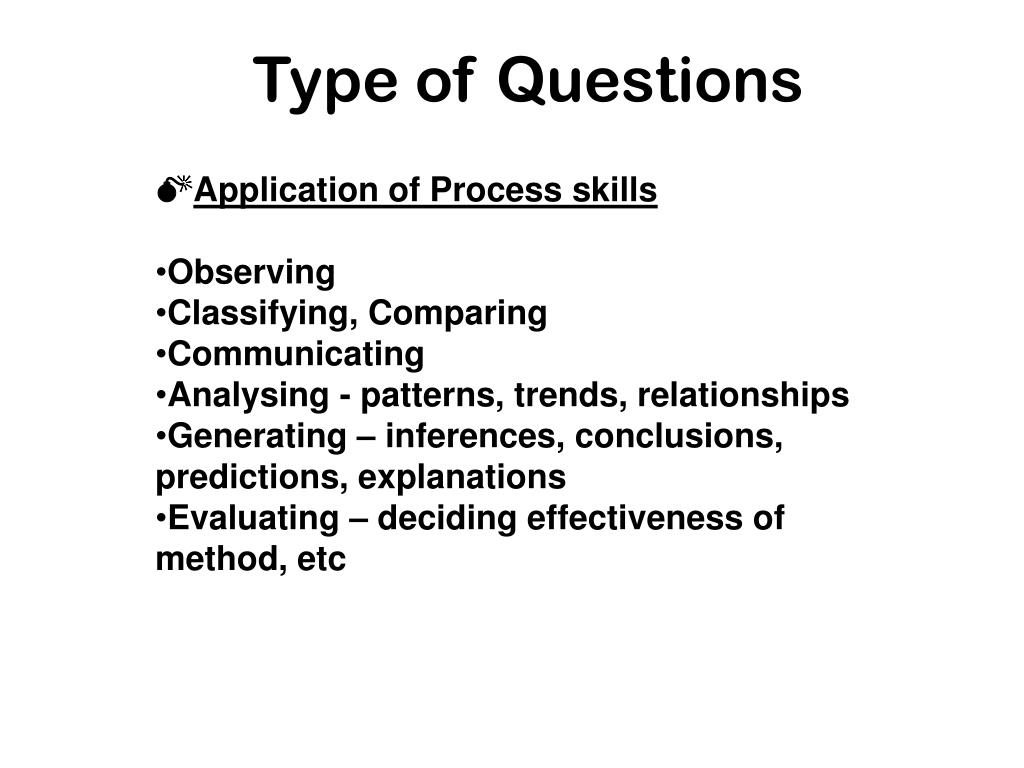 Type of Questions

Application of Process skills

•Observing
•Classifying, Comparing
•Communicating
•Analysing - patterns, trends, relationships
•Generating – inferences, conclusions, predictions, explanations
•Evaluating – deciding effectiveness of method, etc